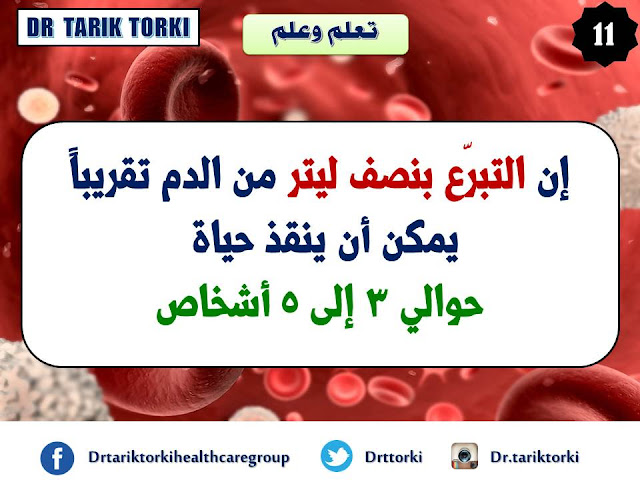 DR TARIK TORKI

تعلم وعلم

11

إن التبرّع بنصف ليتر من الدم تقريباً يمكن أن ينقذ حياة حوالي ٣ إلى ٥ أشخاص

Drtariktorkihealthcaregroup Drttorki Dr.tariktorki